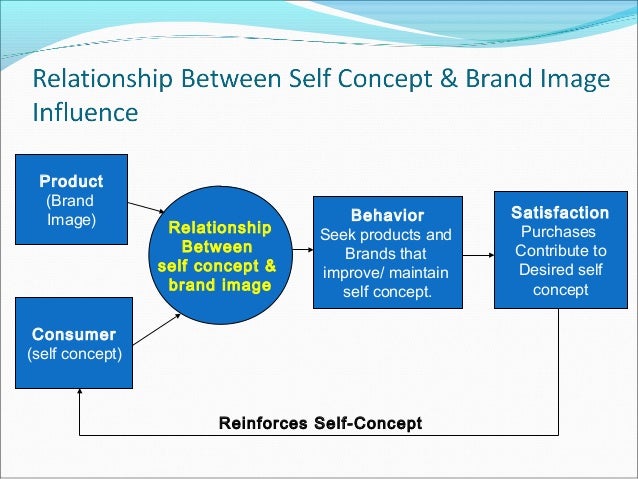 Relationship Between Self Concept & Brand Image Influence

Product
(Brand Image)

Consumer
(self concept)

Relationship Between self concept & brand image

Behavior
Seek products and Brands that improve/ maintain self concept.

Satisfaction
Purchases Contribute to Desired self concept

Reinforces Self-Concept